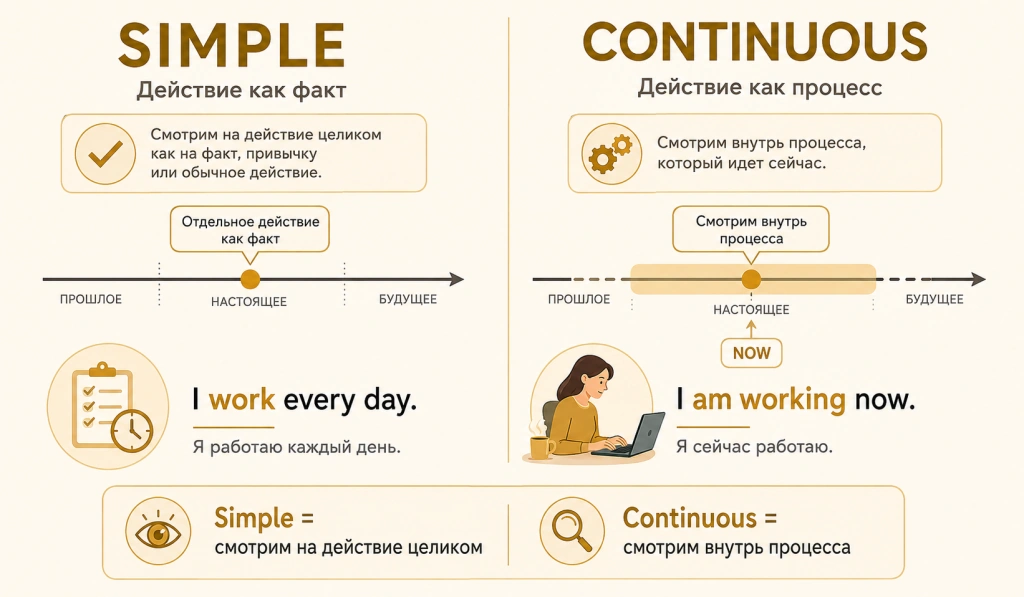 SIMPLE

Действие как факт

Смотрим на действие целиком как на факт, привычку или обычное действие.

Отдельное действие как факт

ПРОШЛОЕ
НАСТОЯЩЕЕ
БУДУЩЕЕ

I work every day.

Я работаю каждый день.

CONTINUOUS

Действие как процесс

Смотрим внутрь процесса, который идет сейчас.

Смотрим внутрь процесса

ПРОШЛОЕ
НАСТОЯЩЕЕ
БУДУЩЕЕ

NOW

I am working now.

Я сейчас работаю.

Simple =
смотрим на действие целиком

Continuous =
смотрим внутрь процесса